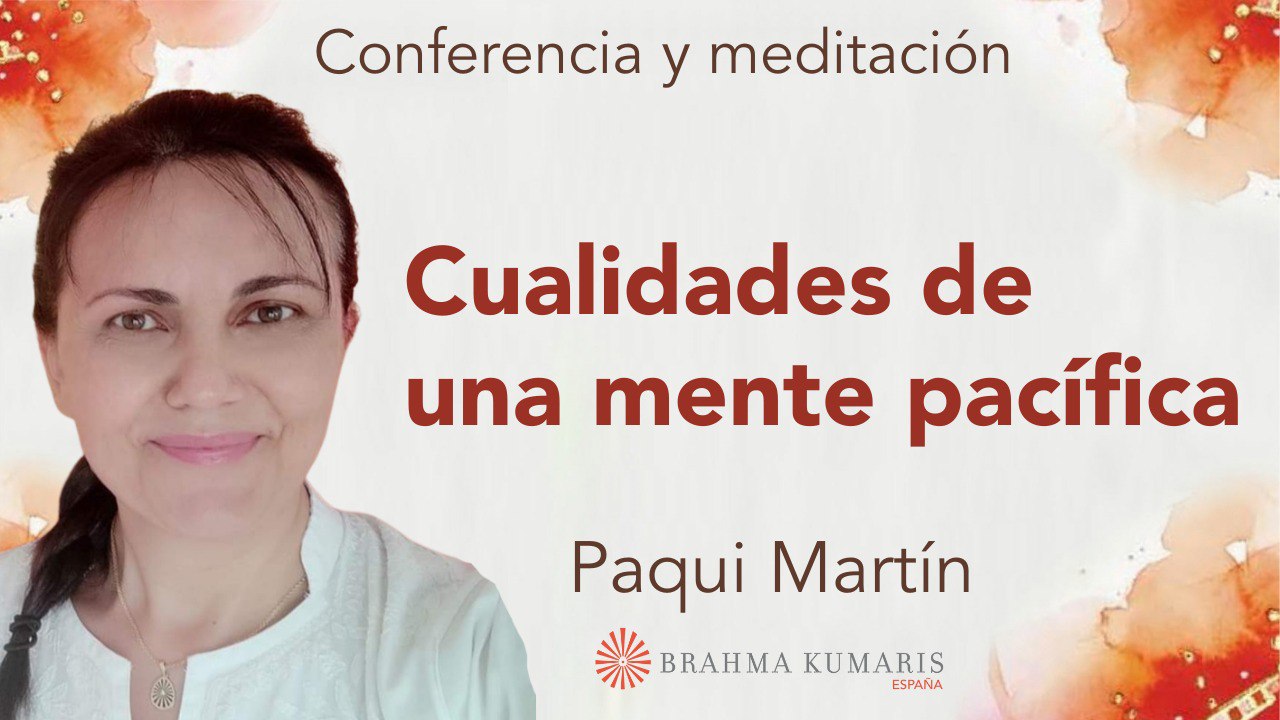 Conferencia y meditación

Cualidades de una mente pacífica

Paqui Martín

BRAHMA KUMARIS
ESPAÑA